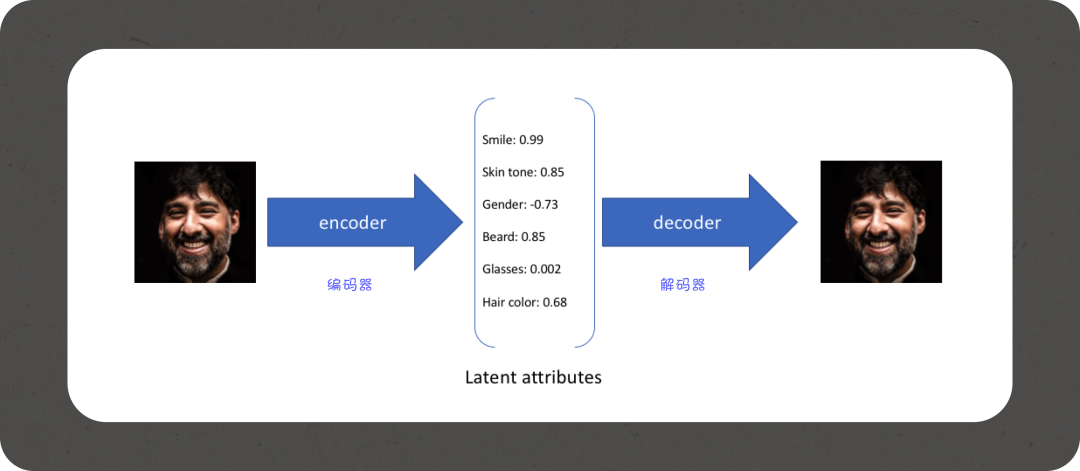 encoder

编码器

Smile: 0.99

Skin tone: 0.85

Gender: -0.73

Beard: 0.85

Glasses: 0.002

Hair color: 0.68

Latent attributes

decoder

解码器